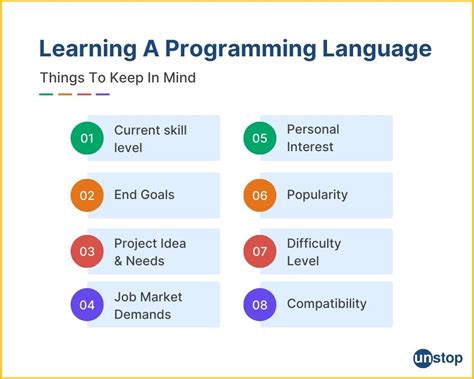 Learning A Programming Language

Things To Keep In Mind

01 Current skill level

02 End Goals

03 Project Idea & Needs

04 Job Market Demands

05 Personal Interest

06 Popularity

07 Difficulty Level

08 Compatibility

unstop